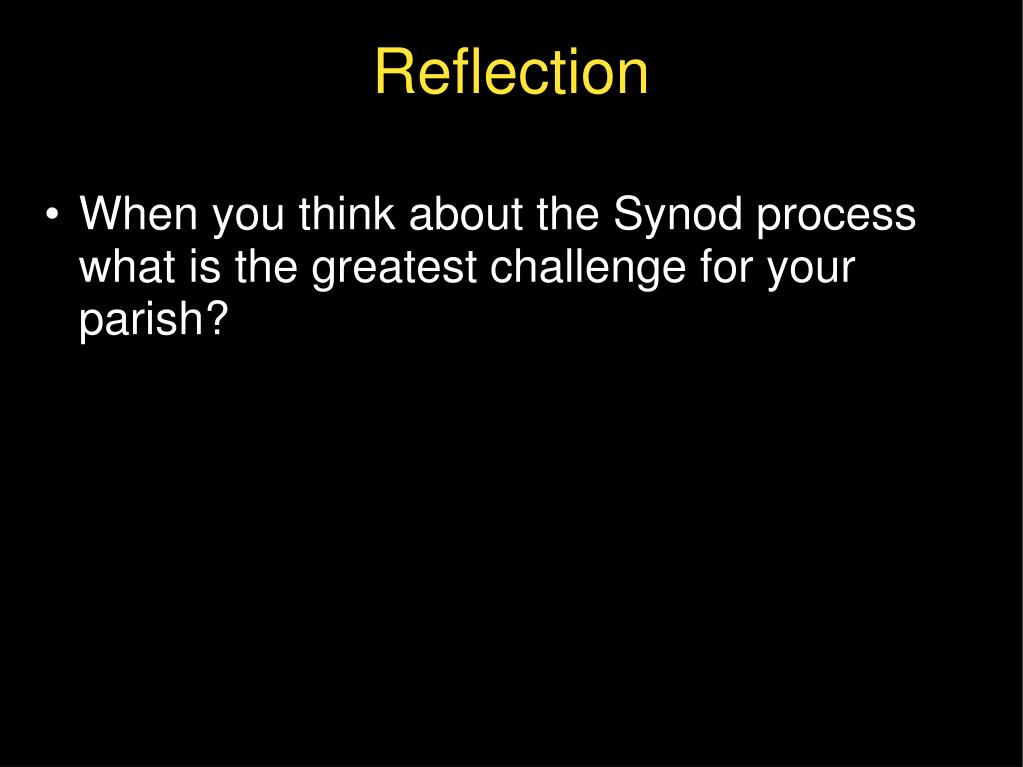 Reflection

• When you think about the Synod process what is the greatest challenge for your parish?